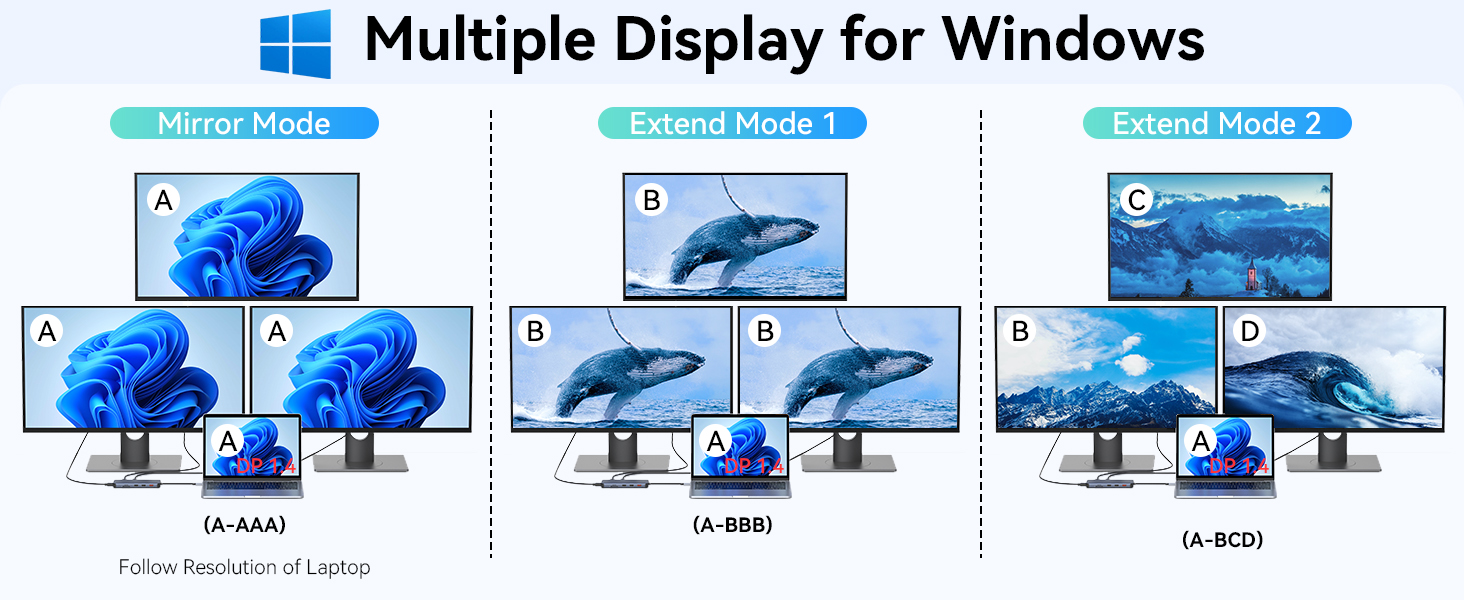 Multiple Display for Windows

Mirror Mode

A

A

A

A

DP 1.4

(A-AAA)

Follow Resolution of Laptop

Extend Mode 1

B

B

B

A

DP 1.4

(A-BBB)

Extend Mode 2

C

B

D

A

DP 1.4

(A-BCD)